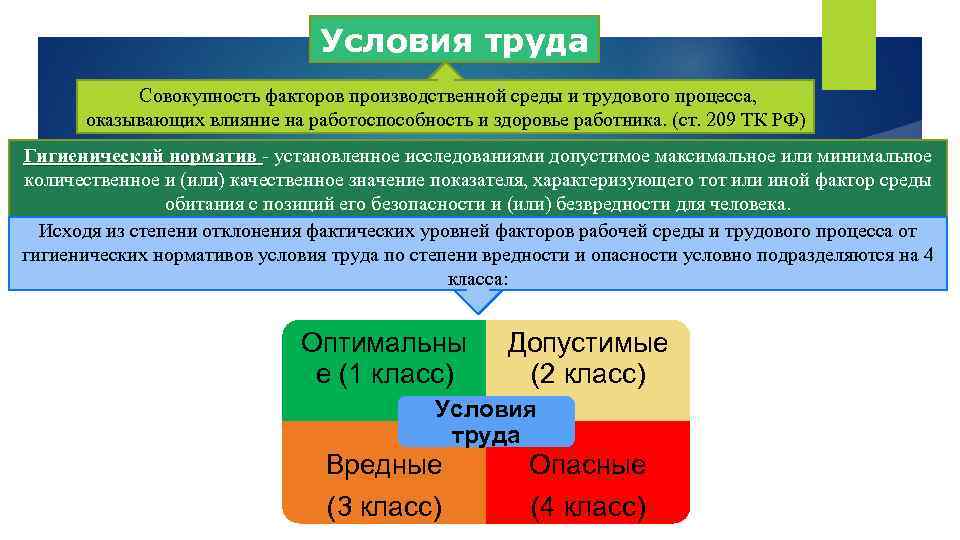 Условия труда

Совокупность факторов производственной среды и трудового процесса, оказывающих влияние на работоспособность и здоровье работника. (ст. 209 ТК РФ)

Гигиенический норматив - установленное исследованиями допустимое максимальное или минимальное количественное и (или) качественное значение показателя, характеризующего тот или иной фактор среды обитания с позиций его безопасности и (или) безвредности для человека.

Исходя из степени отклонения фактических уровней факторов рабочей среды и трудового процесса от гигиенических нормативов условия труда по степени вредности и опасности условно подразделяются на 4 класса:

Оптимальные (1 класс)

Допустимые (2 класс)

Условия труда

Вредные (3 класс)

Опасные (4 класс)